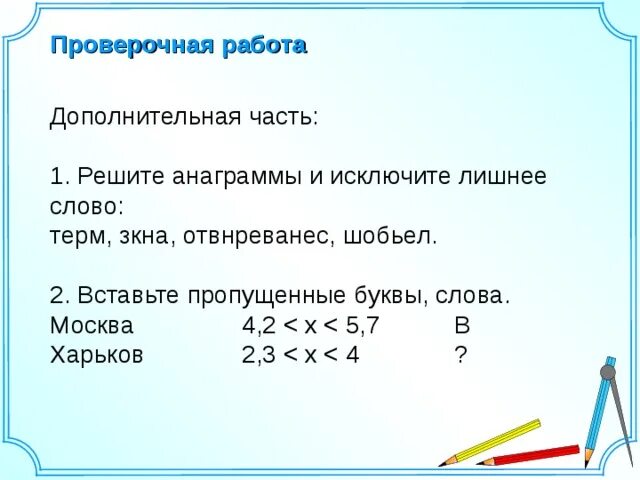 Проверочная работа

Дополнительная часть:

1. Решите анаграммы и исключите лишнее слово:
терм, зкна, отвнреванес, шобьел.

2. Вставьте пропущенные буквы, слова.

| Москва | $4,2 < x < 5,7$ | В |
|---|---|---|
| Харьков | $2,3 < x < 4$ | ? |